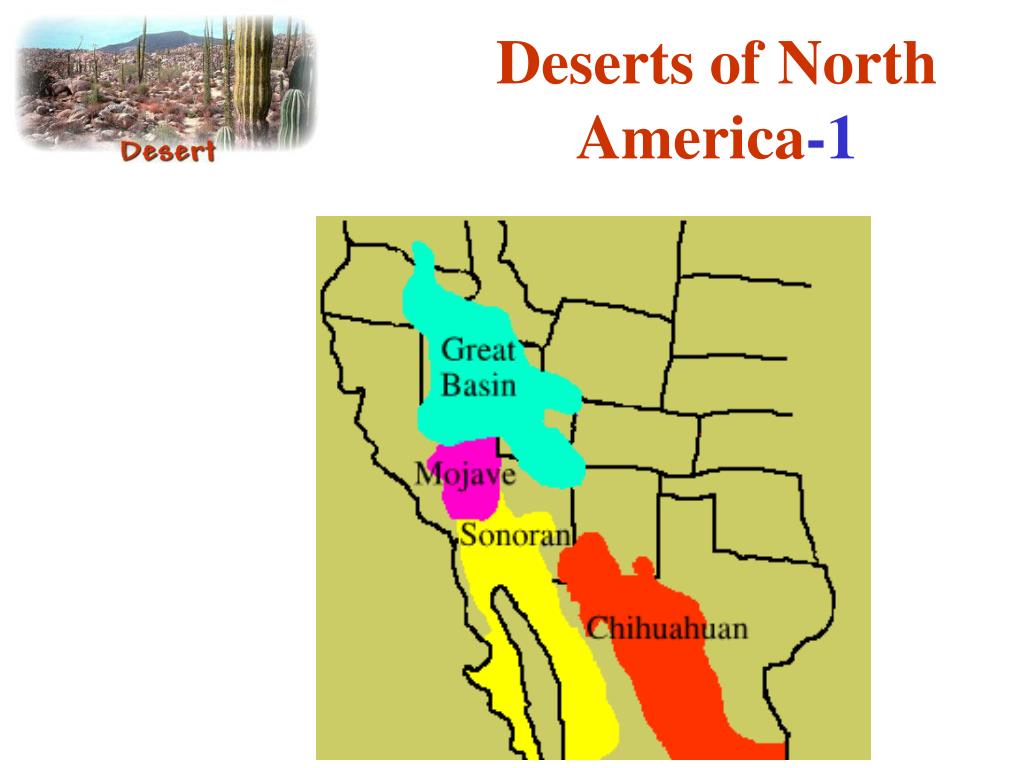 Desert

Deserts of North America-1

Great Basin

Mojave

Sonoran

Chihuahuan